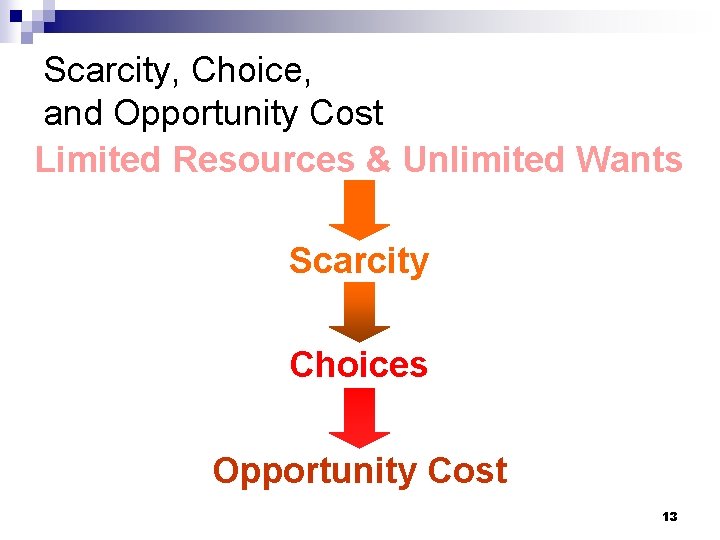 Scarcity, Choice,
and Opportunity Cost

Limited Resources & Unlimited Wants

Scarcity

Choices

Opportunity Cost

13